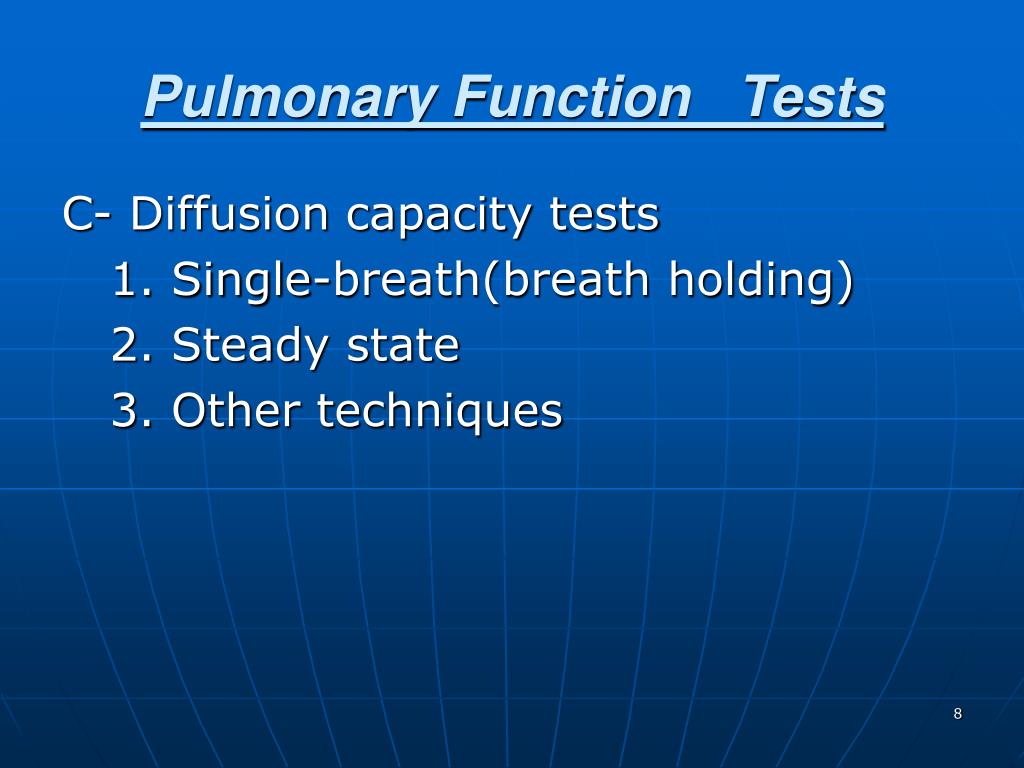 Pulmonary Function Tests

C- Diffusion capacity tests
1. Single-breath(breath holding)
2. Steady state
3. Other techniques

8